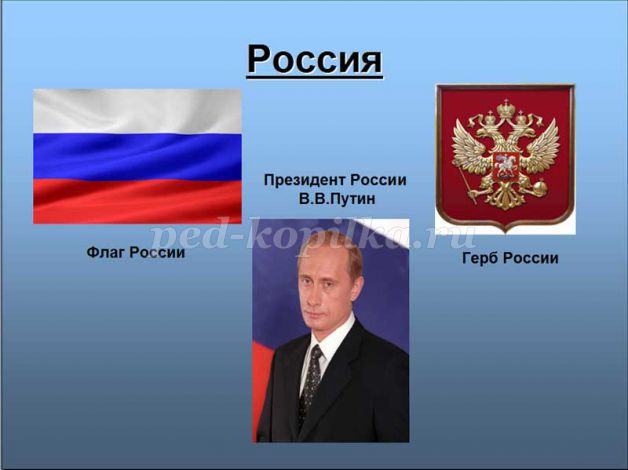 Россия

Президент России
В.В.Путин

ped-kopilka.ru

Флаг России

Герб России